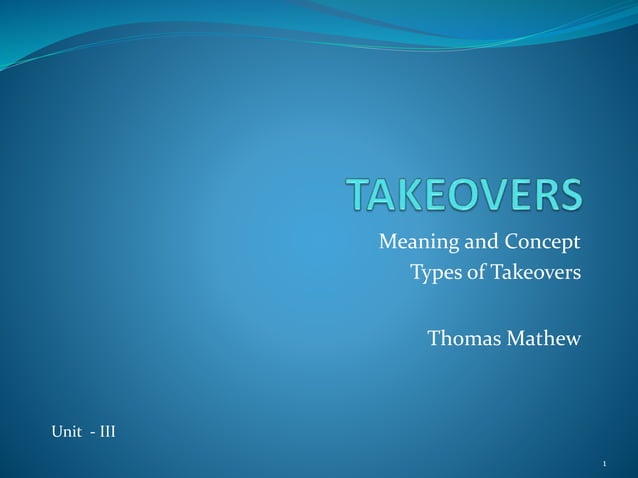 TAKEOVERS

Meaning and Concept
Types of Takeovers

Thomas Mathew

Unit - III

1